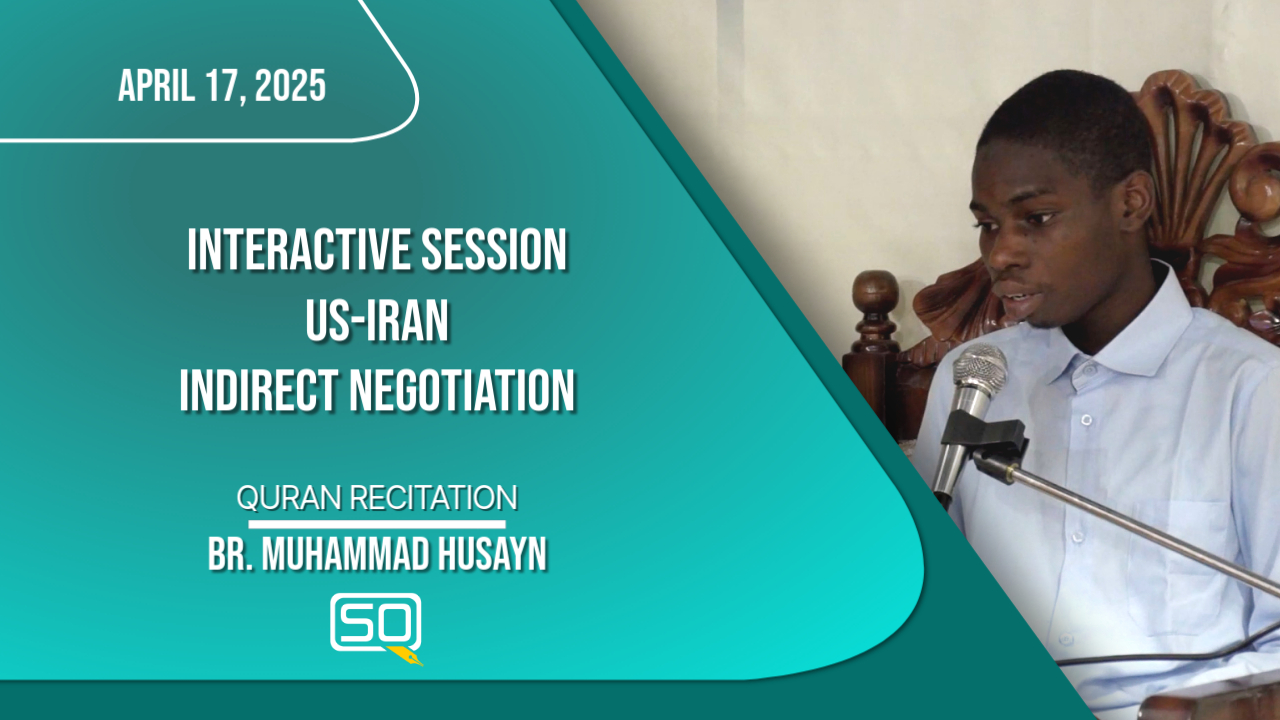 APRIL 17, 2025

INTERACTIVE SESSION
US-IRAN
INDIRECT NEGOTIATION

QURAN RECITATION
BR. MUHAMMAD HUSAYN

SQ